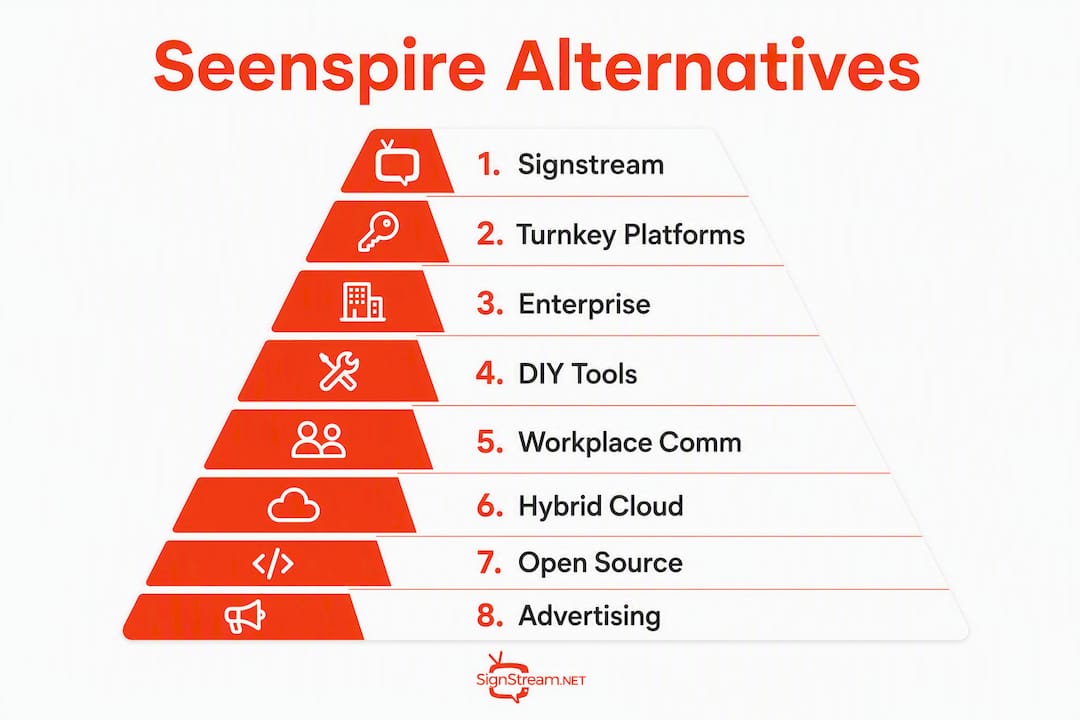 Seenspire Alternatives

1. Signstream
2. Turnkey Platforms
3. Enterprise
4. DIY Tools
5. Workplace Comm
6. Hybrid Cloud
7. Open Source
8. Advertising

SignStream.NET